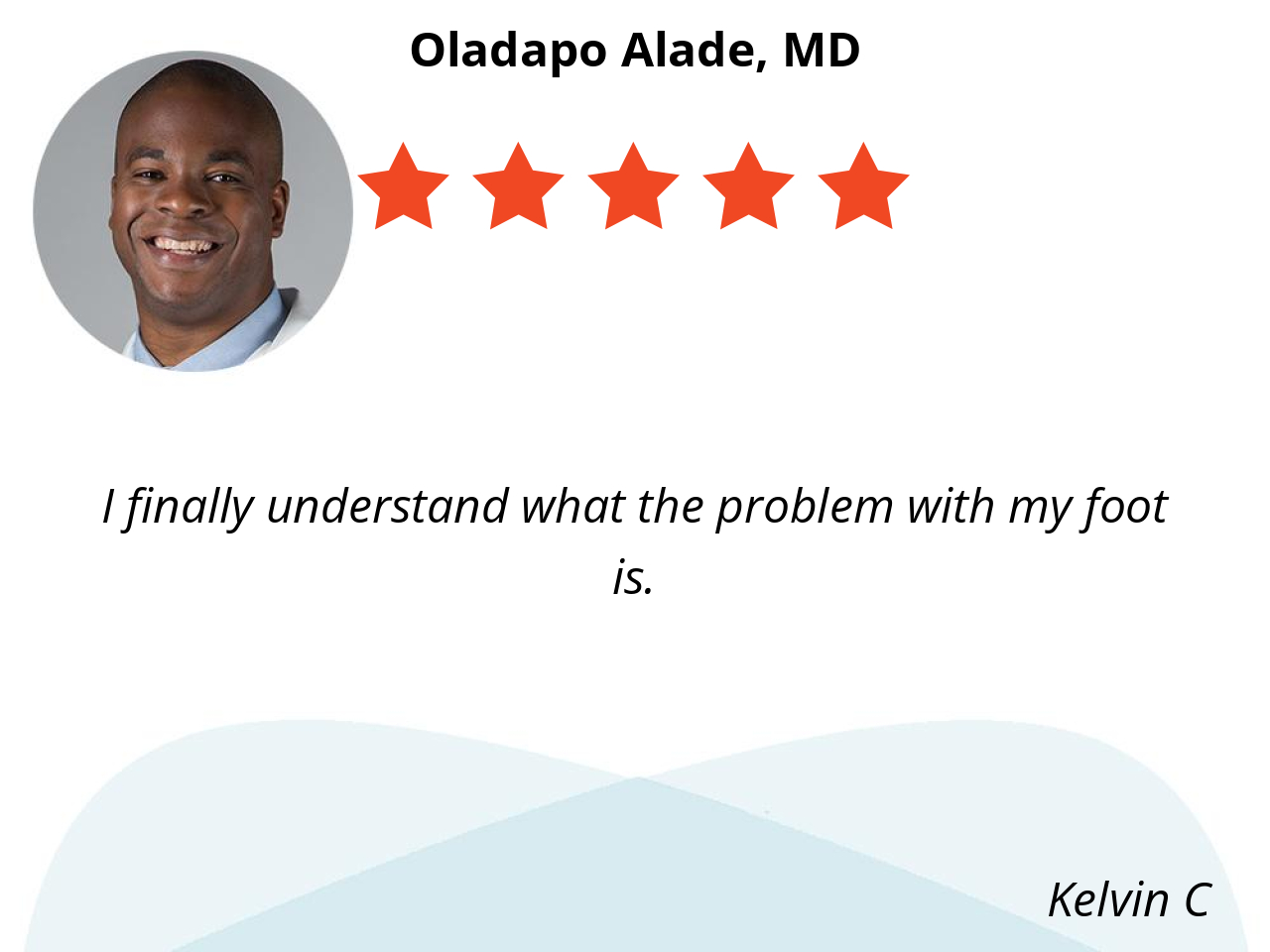 Oladapo Alade, MD

I finally understand what the problem with my foot is.

Kelvin C